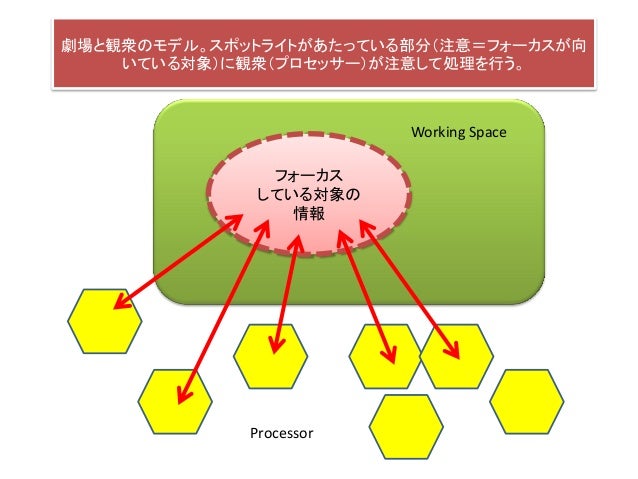 劇場と観衆のモデル。スポットライトがあたっている部分（注意＝フォーカスが向いている対象）に観衆（プロセッサー）が注意して処理を行う。

Working Space

フォーカスしている対象の情報

Processor